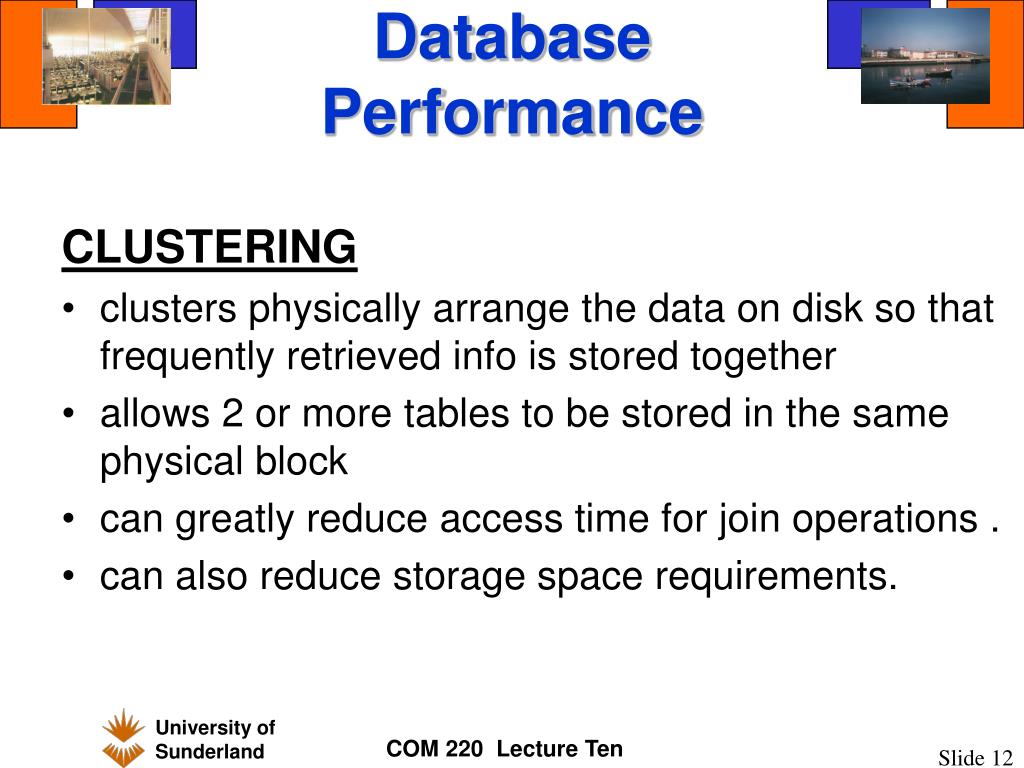 Database Performance

CLUSTERING

• clusters physically arrange the data on disk so that frequently retrieved info is stored together
• allows 2 or more tables to be stored in the same physical block
• can greatly reduce access time for join operations .
• can also reduce storage space requirements.

University of Sunderland

COM 220 Lecture Ten

Slide 12